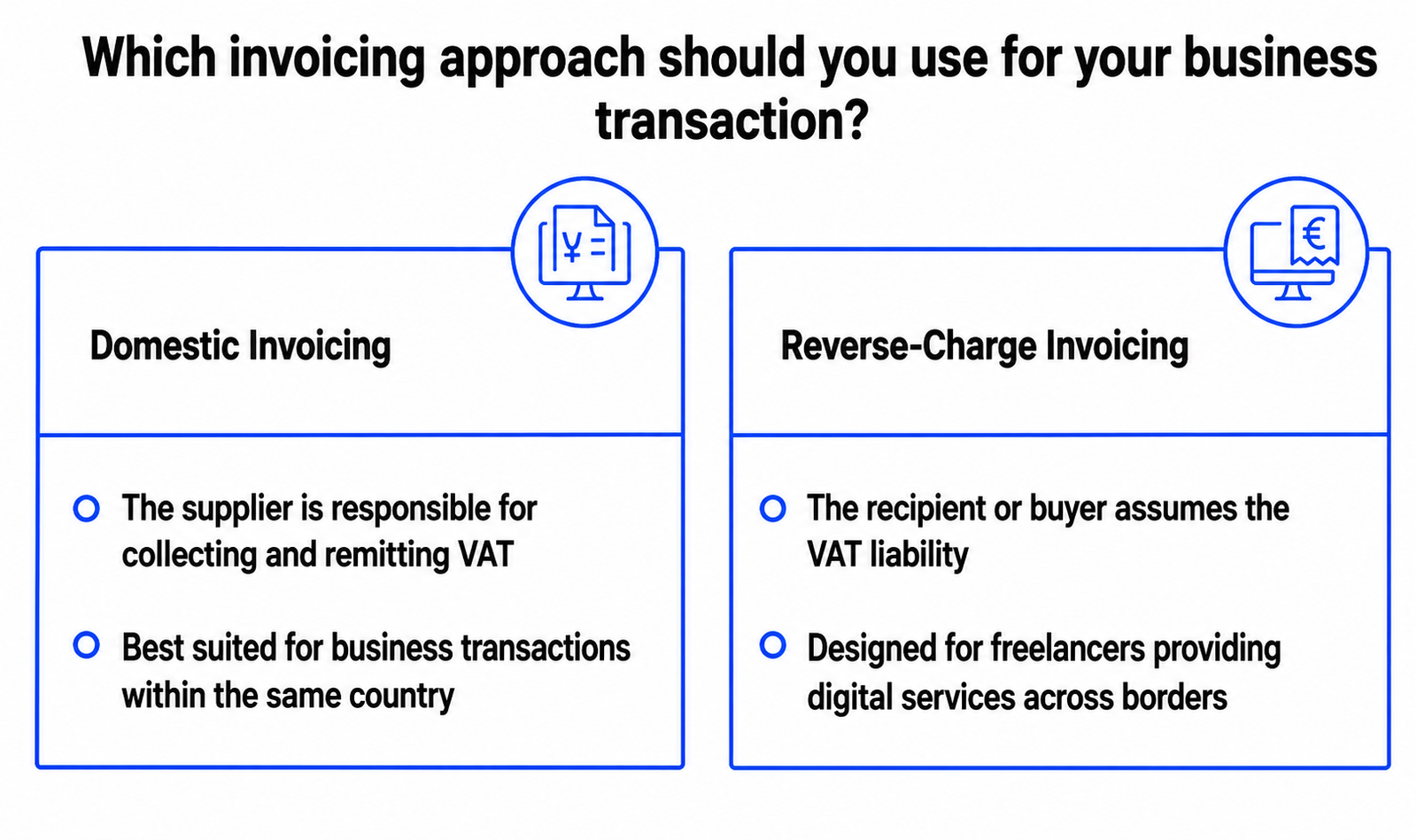 Which invoicing approach should you use for your business transaction?

Domestic Invoicing

The supplier is responsible for collecting and remitting VAT

Best suited for business transactions within the same country

Reverse-Charge Invoicing

The recipient or buyer assumes the VAT liability

Designed for freelancers providing digital services across borders